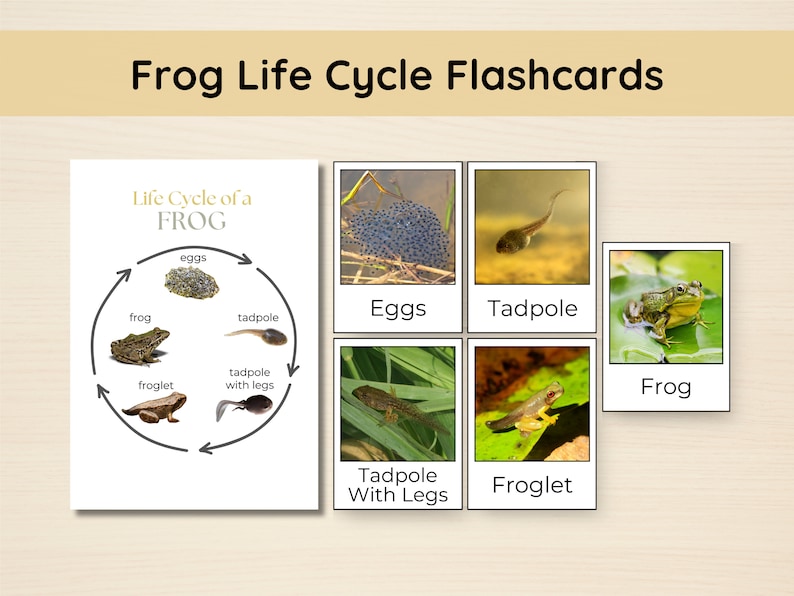 Frog Life Cycle Flashcards

Life Cycle of a
FROG

eggs

tadpole

tadpole with legs

froglet

frog

Eggs

Tadpole

Tadpole With Legs

Froglet

Frog